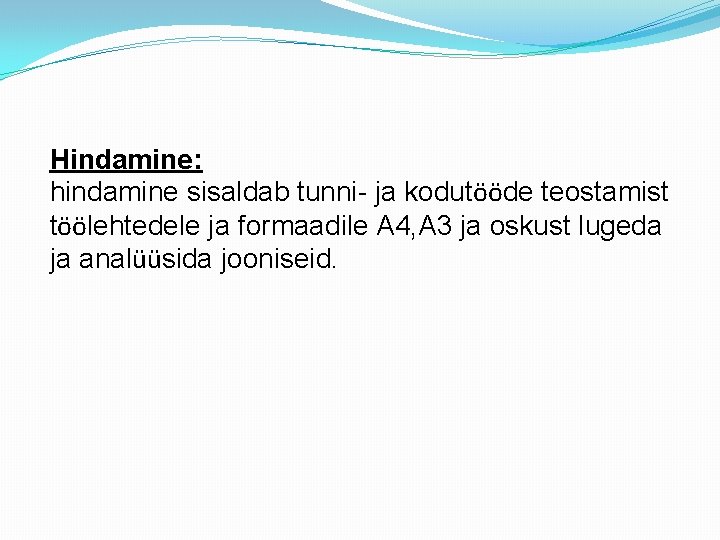 Hindamine:
hindamine sisaldab tunni- ja kodutööde teostamist töölehtedele ja formaadile A4,A3 ja oskust lugeda ja analüüsida jooniseid.